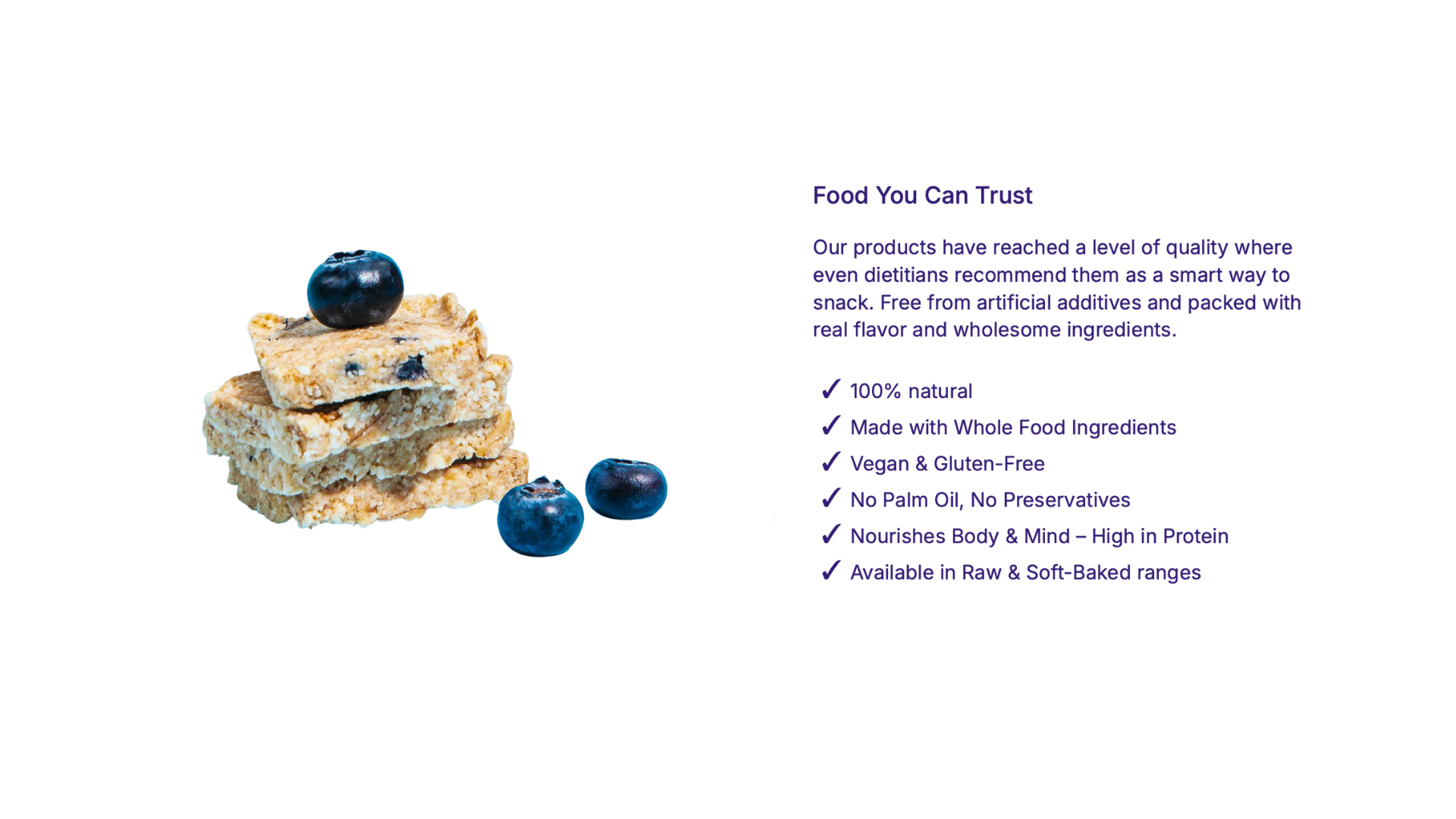 Food You Can Trust

Our products have reached a level of quality where even dietitians recommend them as a smart way to snack. Free from artificial additives and packed with real flavor and wholesome ingredients.

✓ 100% natural
✓ Made with Whole Food Ingredients
✓ Vegan & Gluten-Free
✓ No Palm Oil, No Preservatives
✓ Nourishes Body & Mind – High in Protein
✓ Available in Raw & Soft-Baked ranges